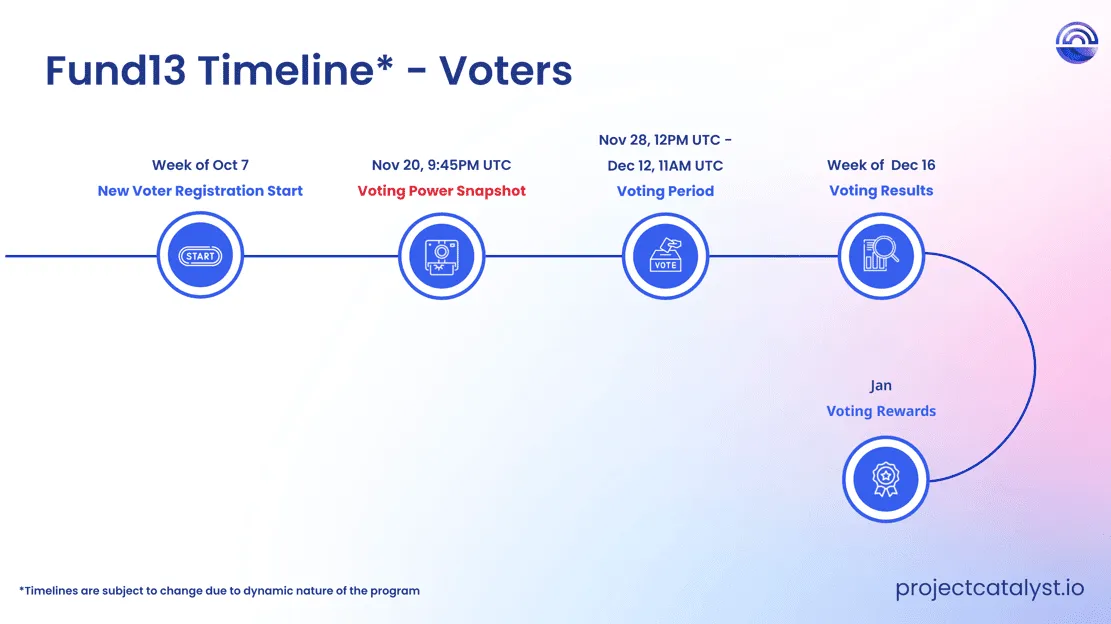 Fund13 Timeline* - Voters

Week of Oct 7
New Voter Registration Start

START

Nov 20, 9:45PM UTC
Voting Power Snapshot

Nov 28, 12PM UTC - Dec 12, 11AM UTC
Voting Period

VOTE

Week of Dec 16
Voting Results

Jan
Voting Rewards

*Timelines are subject to change due to dynamic nature of the program

projectcatalyst.io